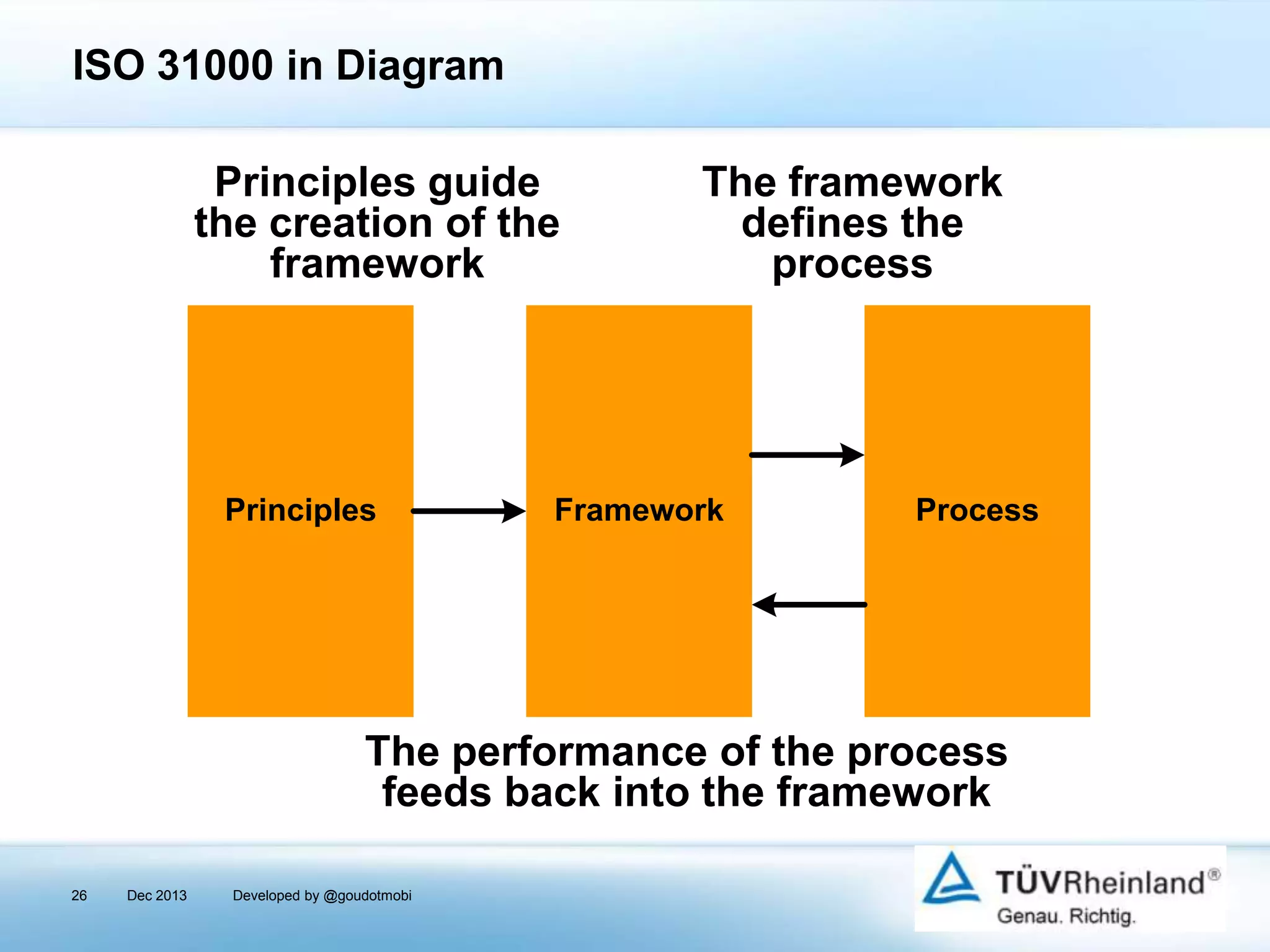 ISO 31000 in Diagram

Principles guide the creation of the framework

The framework defines the process

Principles

Framework

Process

The performance of the process feeds back into the framework

26 Dec 2013 Developed by @goudotmobi

TÜVRheinland®
Genau. Richtig.